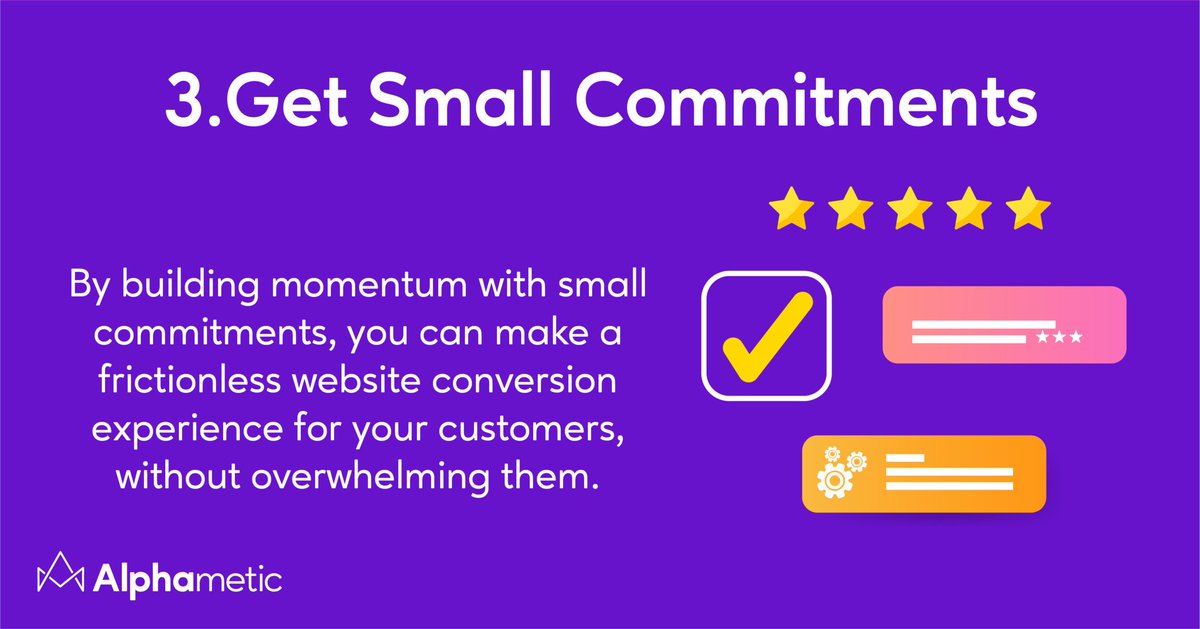 3.Get Small Commitments

By building momentum with small commitments, you can make a frictionless website conversion experience for your customers, without overwhelming them.

Alphametic